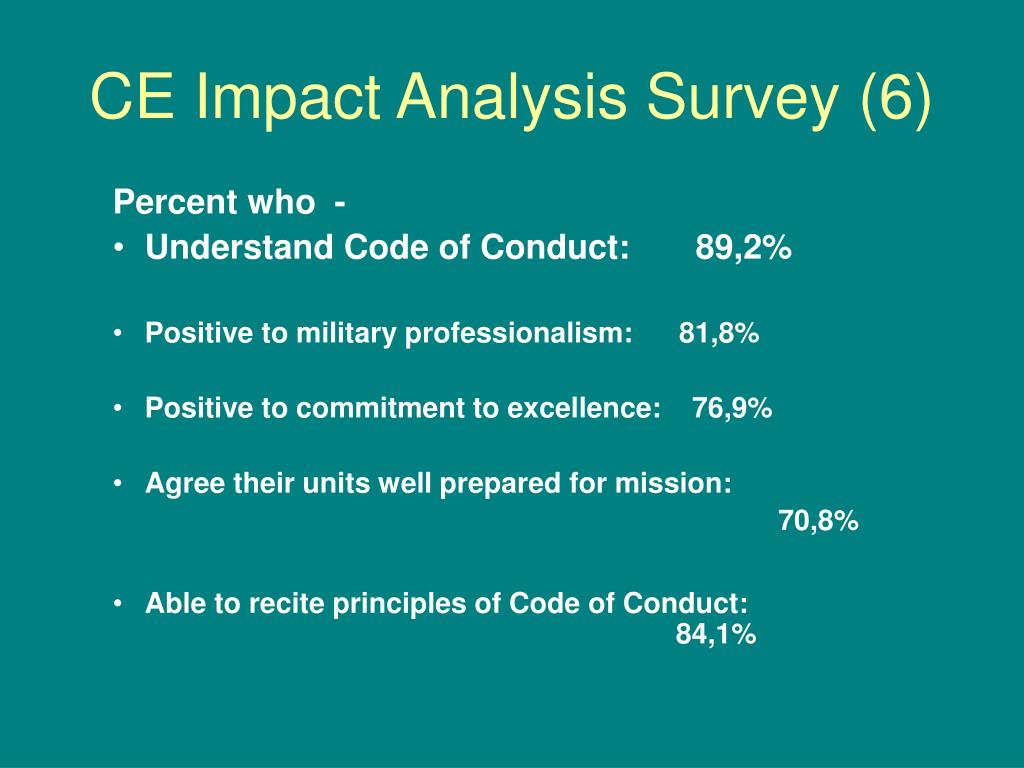 CE Impact Analysis Survey (6)

Percent who -

• Understand Code of Conduct: 89,2%

• Positive to military professionalism: 81,8%

• Positive to commitment to excellence: 76,9%

• Agree their units well prepared for mission: 70,8%

• Able to recite principles of Code of Conduct: 84,1%